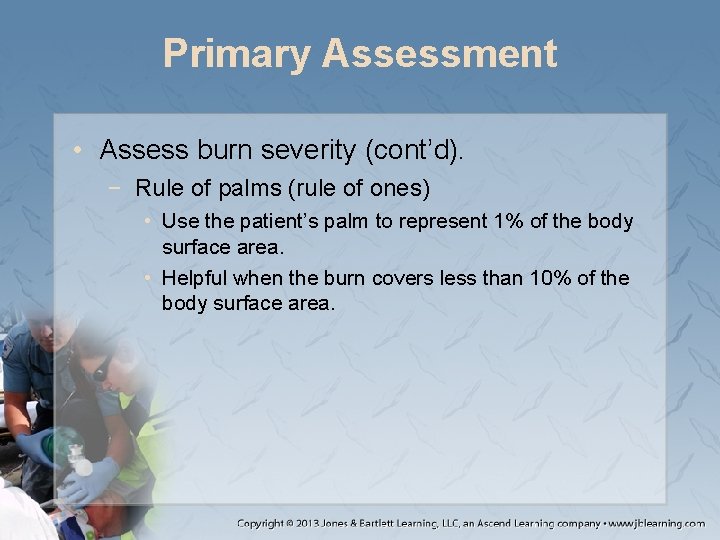 Primary Assessment

• Assess burn severity (cont'd).

− Rule of palms (rule of ones)

• Use the patient's palm to represent 1% of the body surface area.

• Helpful when the burn covers less than 10% of the body surface area.

Copyright © 2013 Jones & Bartlett Learning, LLC, an Ascend Learning company • www.jblearning.com